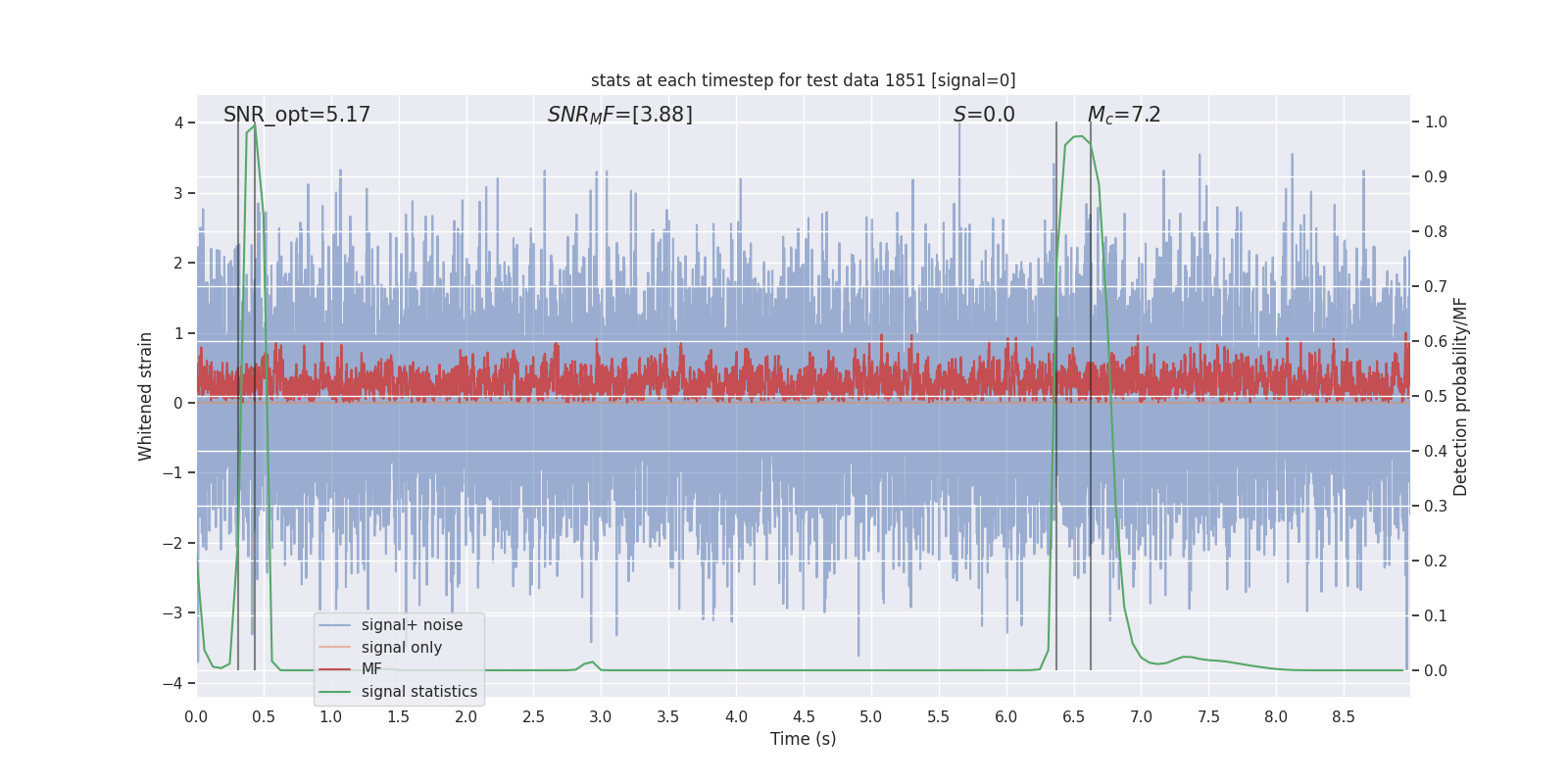 stats at each timestep for test data 1851 [signal=0]

SNR_opt=5.17

$SNR_MF$=[3.88]

$S$=0.0

$M_c$=7.2

Whitened strain

4
3
2
1
0
−1
−2
−3
−4

Detection probability/MF

1.0
0.9
0.8
0.7
0.6
0.5
0.4
0.3
0.2
0.1
0.0

signal+ noise
signal only
MF
signal statistics

0.0
0.5
1.0
1.5
2.0
2.5
3.0
3.5
4.0
4.5
5.0
5.5
6.0
6.5
7.0
7.5
8.0
8.5

Time (s)